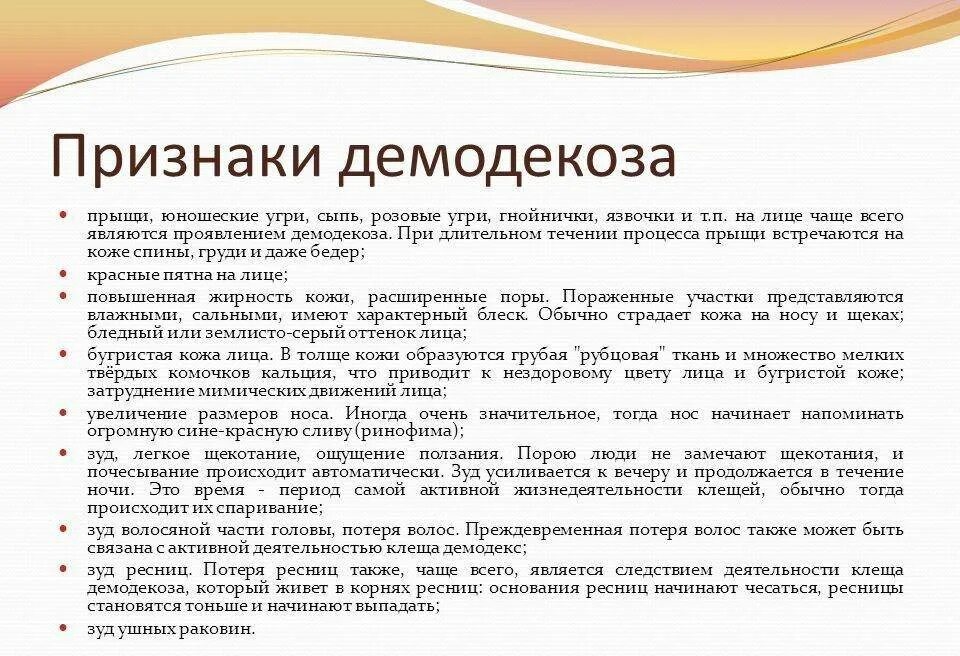 Признаки демодекоза

• прыщи, юношеские угри, сыпь, розовые угри, гнойнички, язвочки и т.п. на лице чаще всего являются проявлением демодекоза. При длительном течении процесса прыщи встречаются на коже спины, груди и даже бедер;
• красные пятна на лице;
• повышенная жирность кожи, расширенные поры. Пораженные участки представляются влажными, сальными, имеют характерный блеск. Обычно страдает кожа на носу и щеках; бледный или землисто-серый оттенок лица;
• бугристая кожа лица. В толще кожи образуются грубая "рубцовая" ткань и множество мелких твёрдых комочков кальция, что приводит к нездоровому цвету лица и бугристой коже; затруднение мимических движений лица;
• увеличение размеров носа. Иногда очень значительное, тогда нос начинает напоминать огромную сине-красную сливу (ринофима);
• зуд, легкое щекотание, ощущение ползания. Порою люди не замечают щекотания, и почесывание происходит автоматически. Зуд усиливается к вечеру и продолжается в течение ночи. Это время - период самой активной жизнедеятельности клещей, обычно тогда происходит их спаривание;
• зуд волосяной части головы, потеря волос. Преждевременная потеря волос также может быть связана с активной деятельностью клеща демодекс;
• зуд ресниц. Потеря ресниц также, чаще всего, является следствием деятельности клеща демодекоза, который живет в корнях ресниц: основания ресниц начинают чесаться, ресницы становятся тоньше и начинают выпадать;
• зуд ушных раковин.